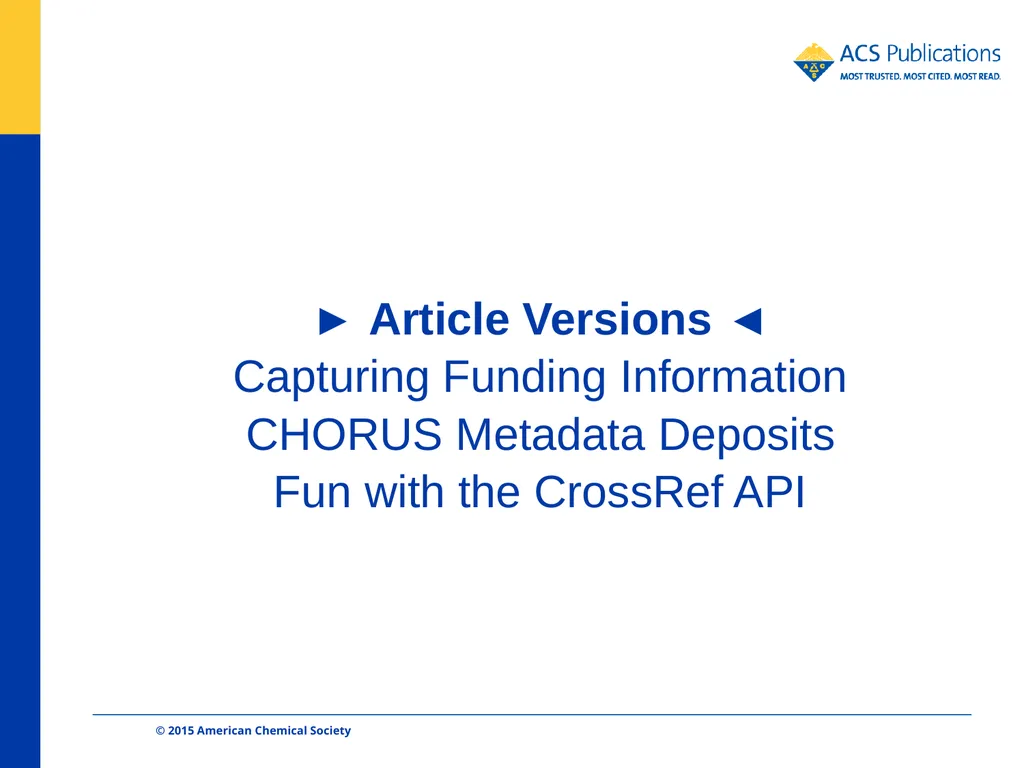 ACS Publications
MOST TRUSTED. MOST CITED. MOST READ.

► Article Versions ◄
Capturing Funding Information
CHORUS Metadata Deposits
Fun with the CrossRef API

© 2015 American Chemical Society